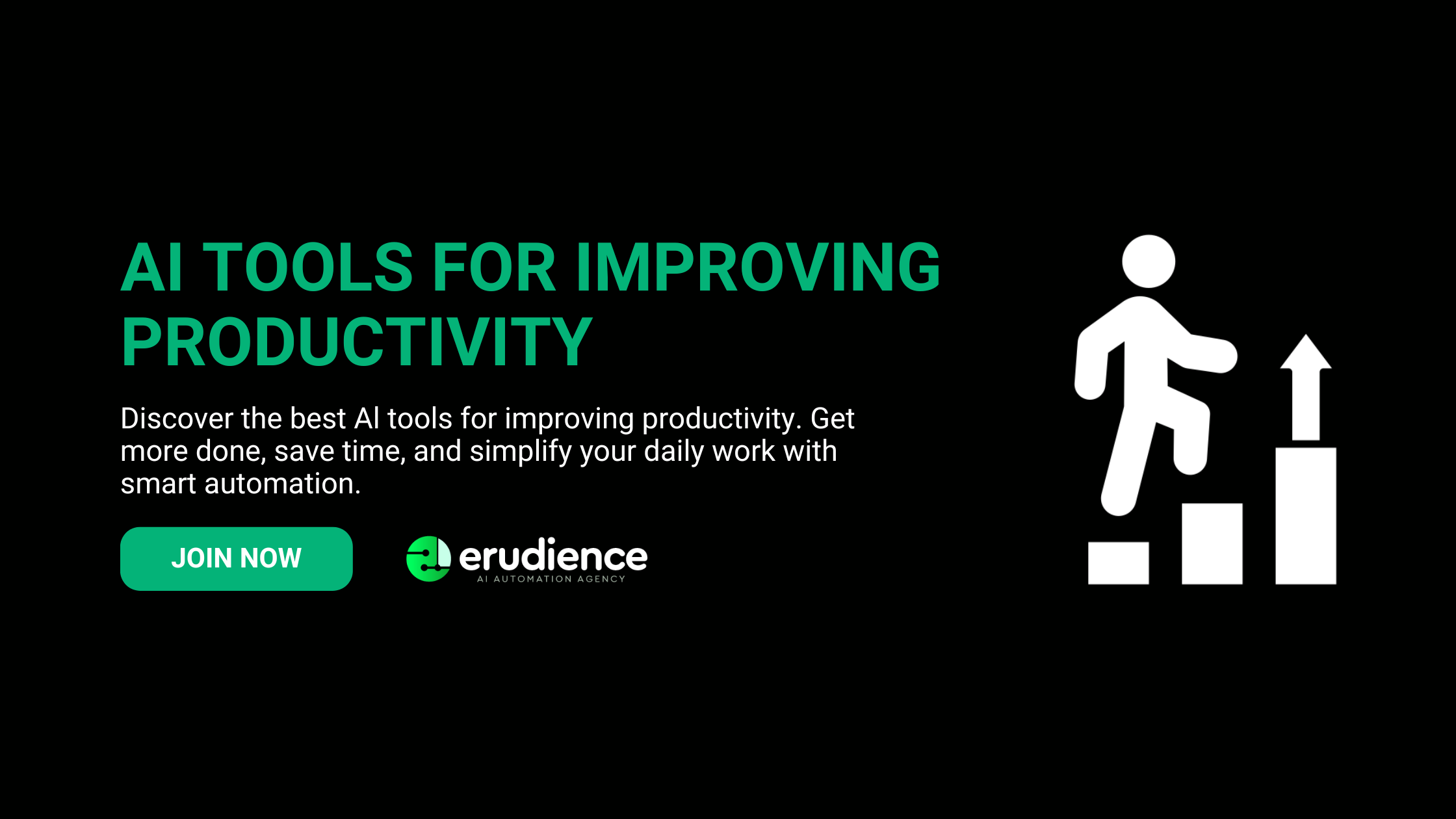 AI TOOLS FOR IMPROVING PRODUCTIVITY

Discover the best AI tools for improving productivity. Get more done, save time, and simplify your daily work with smart automation.

JOIN NOW

erudience
AI AUTOMATION AGENCY